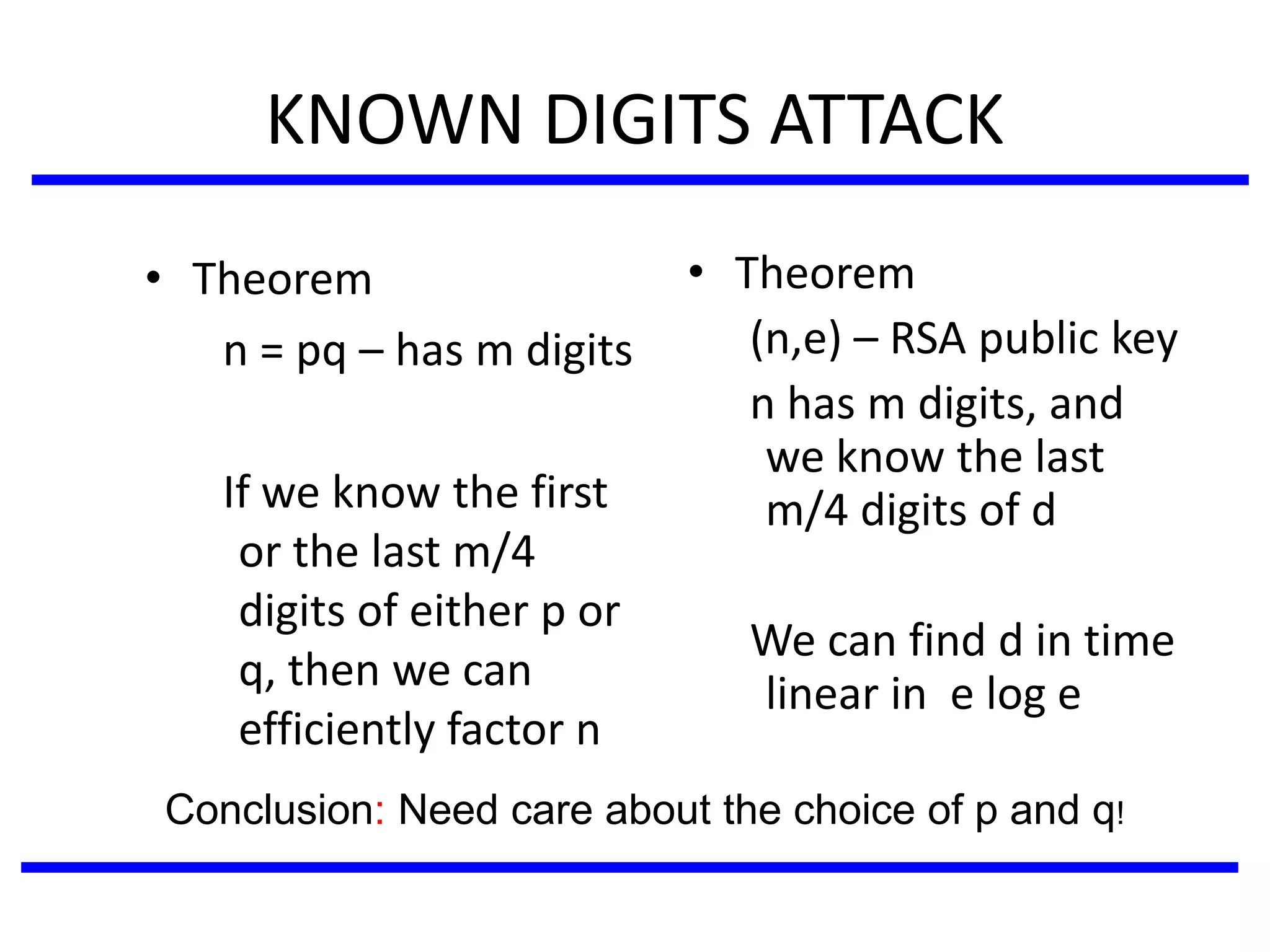 KNOWN DIGITS ATTACK

• Theorem

n = pq – has m digits

If we know the first or the last m/4 digits of either p or q, then we can efficiently factor n

• Theorem

(n,e) – RSA public key

n has m digits, and we know the last m/4 digits of d

We can find d in time linear in e log e

Conclusion: Need care about the choice of p and q!